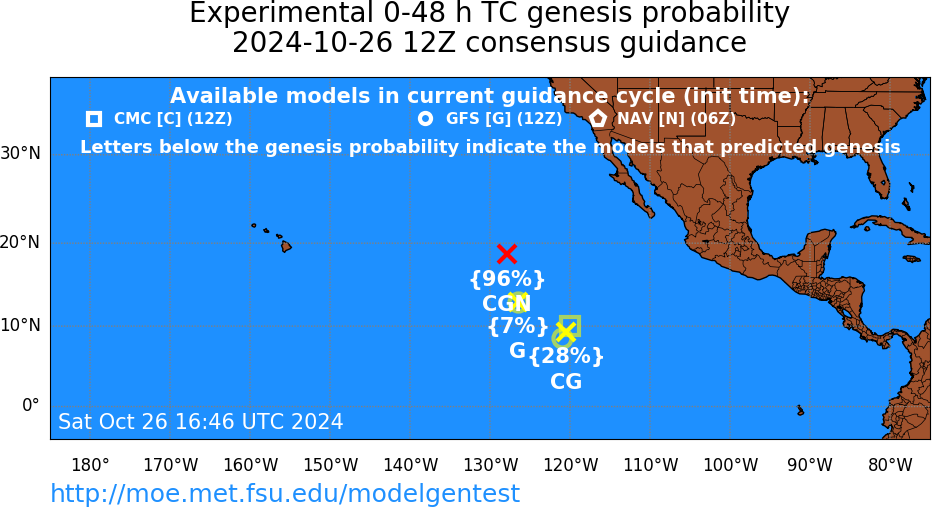 Experimental 0-48 h TC genesis probability
2024-10-26 12Z consensus guidance

Available models in current guidance cycle (init time):
CMC [C] (12Z)
GFS [G] (12Z)
NAV [N] (06Z)
Letters below the genesis probability indicate the models that predicted genesis

30°N
20°N
10°N
0°

{96%}
CGN
{7%}
G
{28%}
CG

Sat Oct 26 16:46 UTC 2024

180°
170°W
160°W
150°W
140°W
130°W
120°W
110°W
100°W
90°W
80°W

http://moe.met.fsu.edu/modelgentest